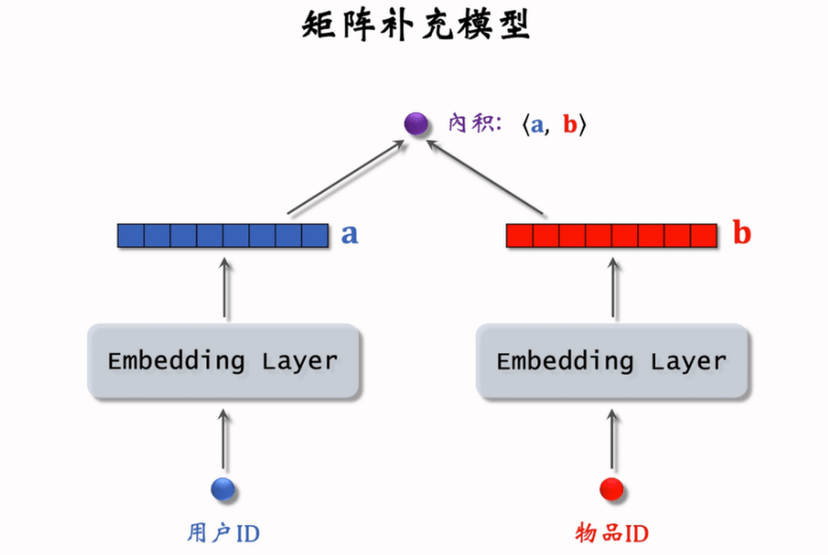 矩阵补充模型

内积: $\langle \mathbf{a}, \mathbf{b} \rangle$

a

b

Embedding Layer

Embedding Layer

用户ID

物品ID